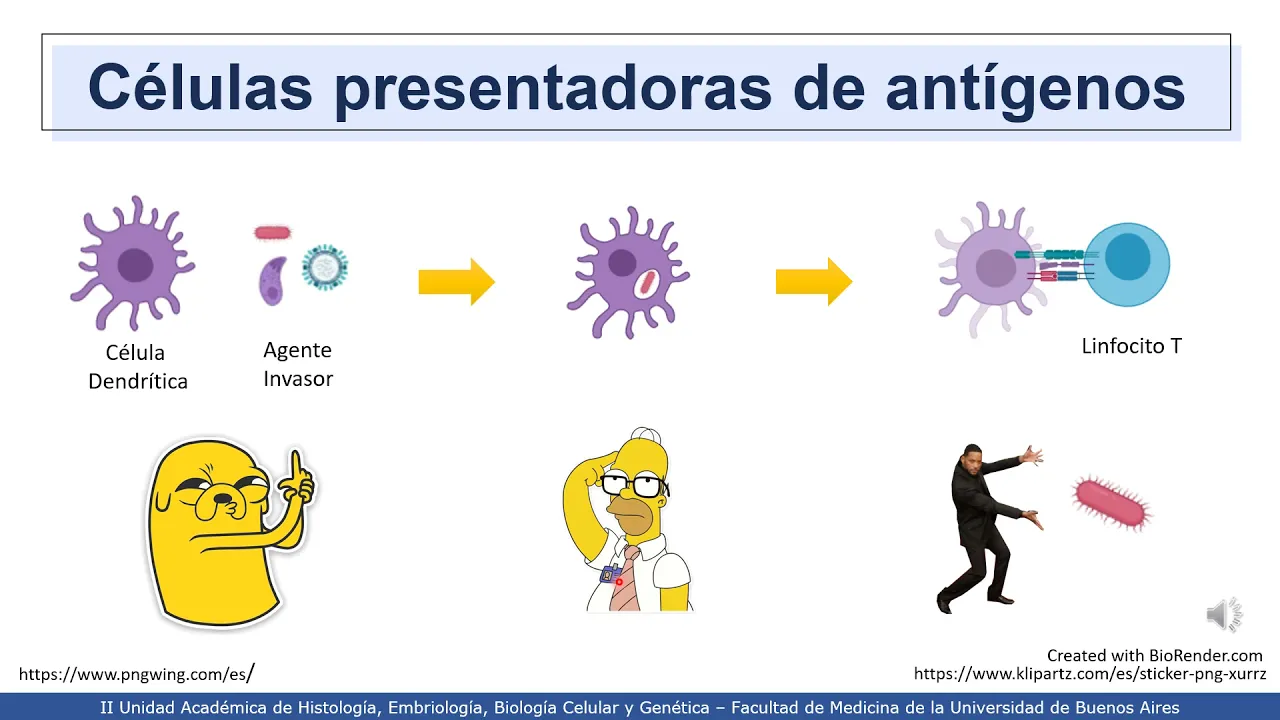 Células presentadoras de antígenos

Célula Dendrítica

Agente Invasor

Linfocito T

https://www.pngwing.com/es/

Created with BioRender.com
https://www.klipartz.com/es/sticker-png-xurrz

II Unidad Académica de Histología, Embriología, Biología Celular y Genética – Facultad de Medicina de la Universidad de Buenos Aires